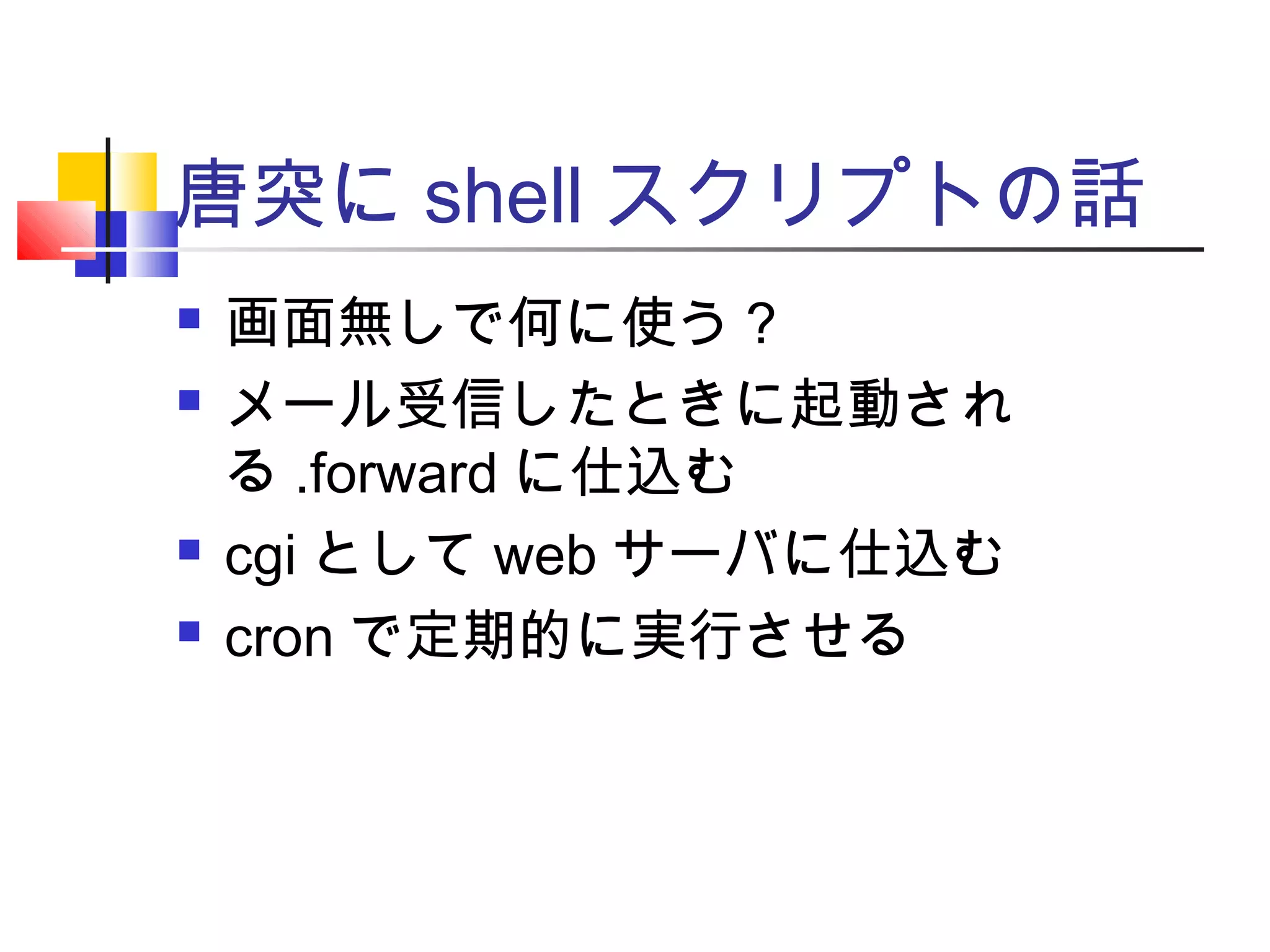 唐突に shell スクリプトの話

- 画面無しで何に使う？
- メール受信したときに起動される .forward に仕込む
- cgi として web サーバに仕込む
- cron で定期的に実行させる